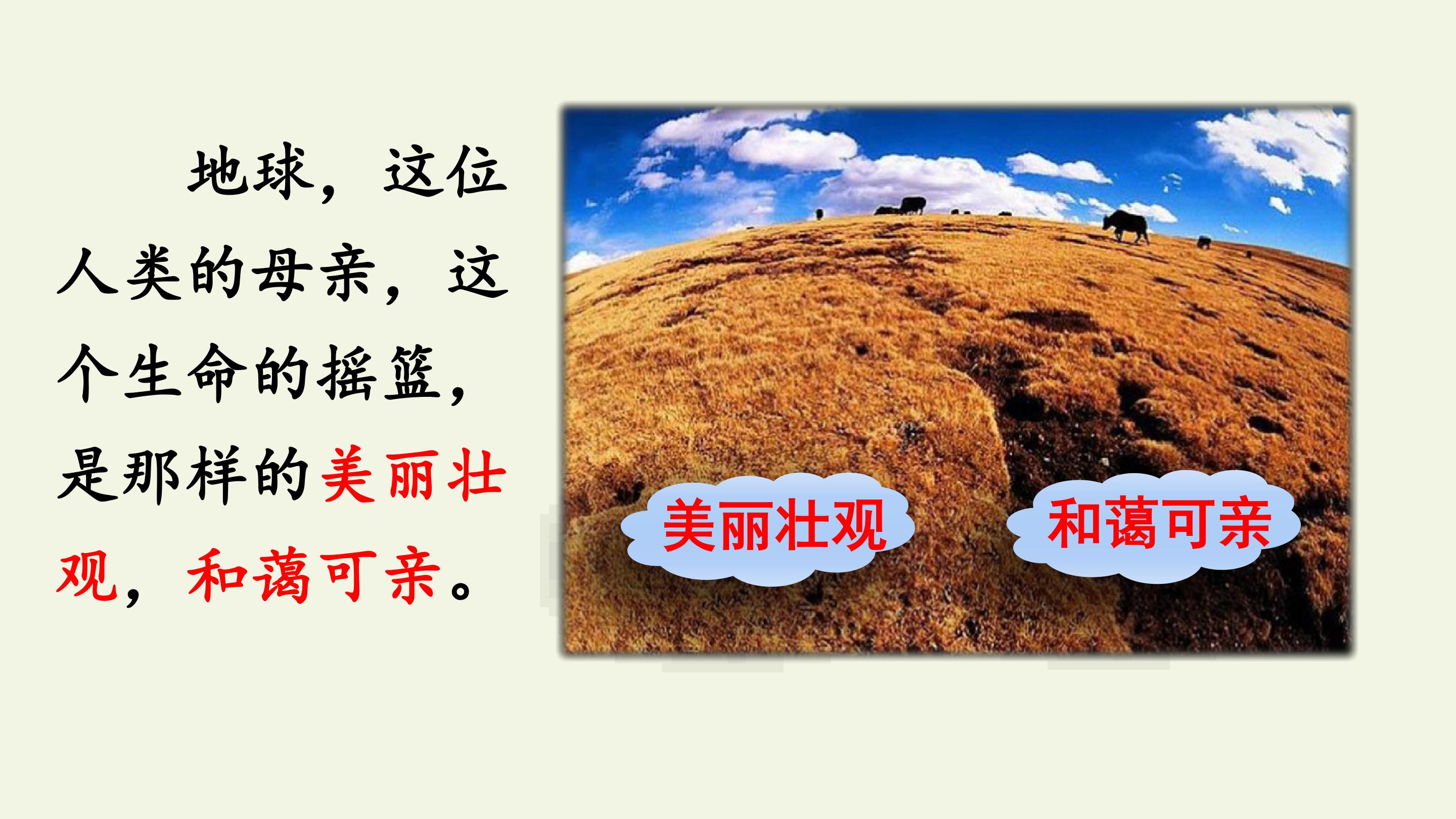 地球，这位人类的母亲，这个生命的摇篮，是那样的美丽壮观，和蔼可亲。

美丽壮观

和蔼可亲